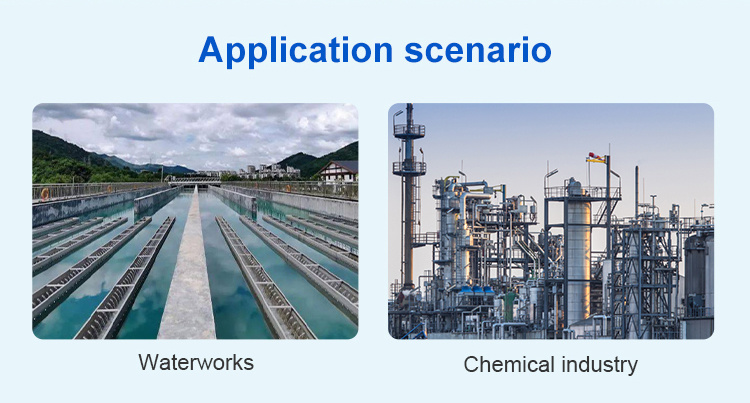 Application scenario

Waterworks

Chemical industry